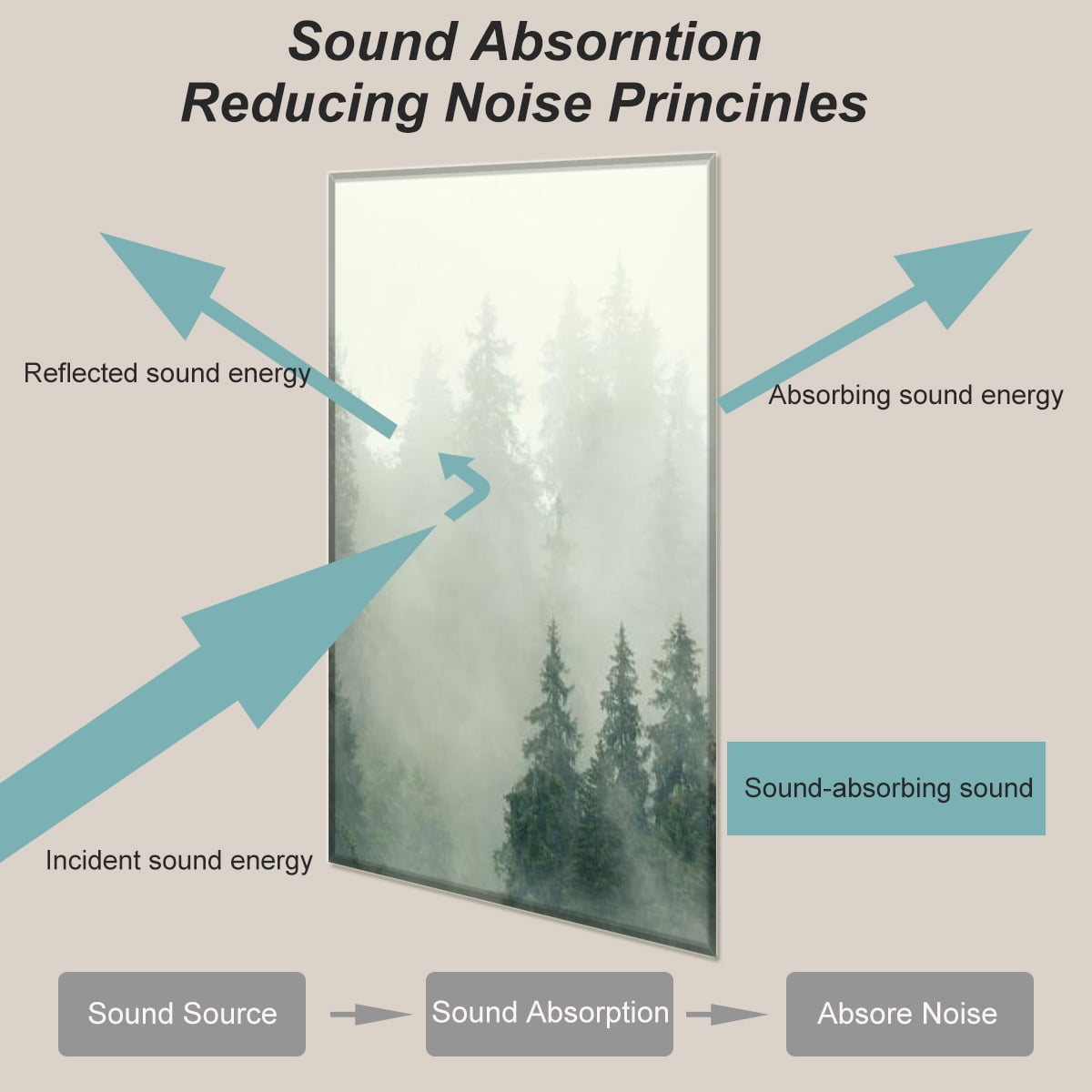 Sound Absorntion
Reducing Noise Princinles

Reflected sound energy

Absorbing sound energy

Sound-absorbing sound

Incident sound energy

Sound Source

Sound Absorption

Absore Noise